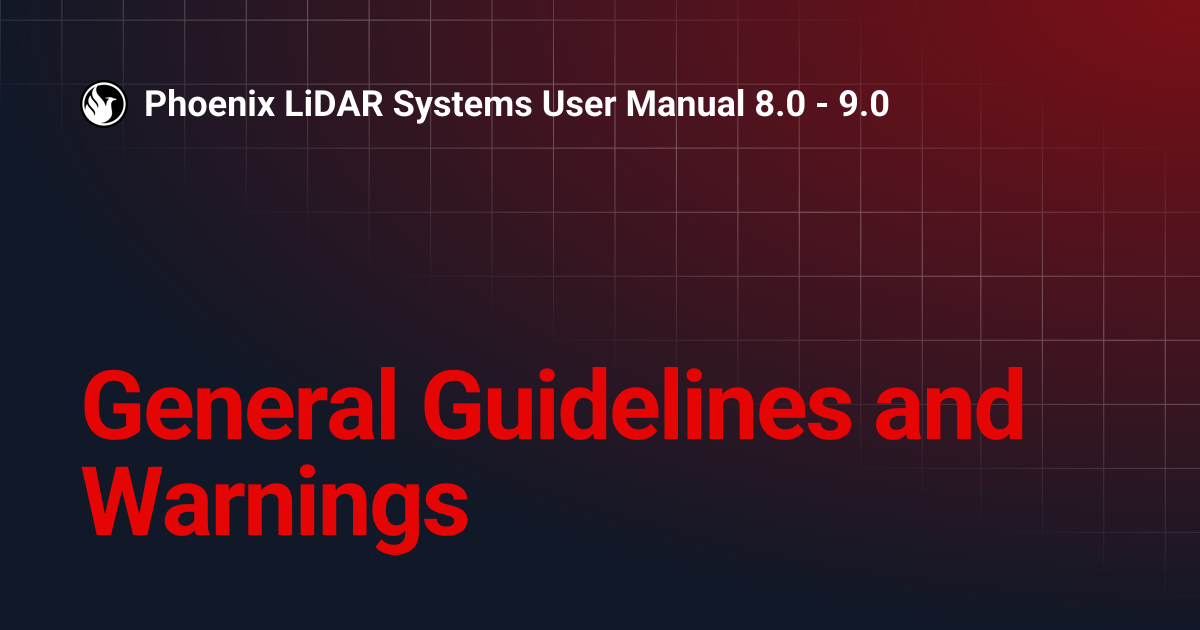 Phoenix LiDAR Systems User Manual 8.0 - 9.0

General Guidelines and Warnings